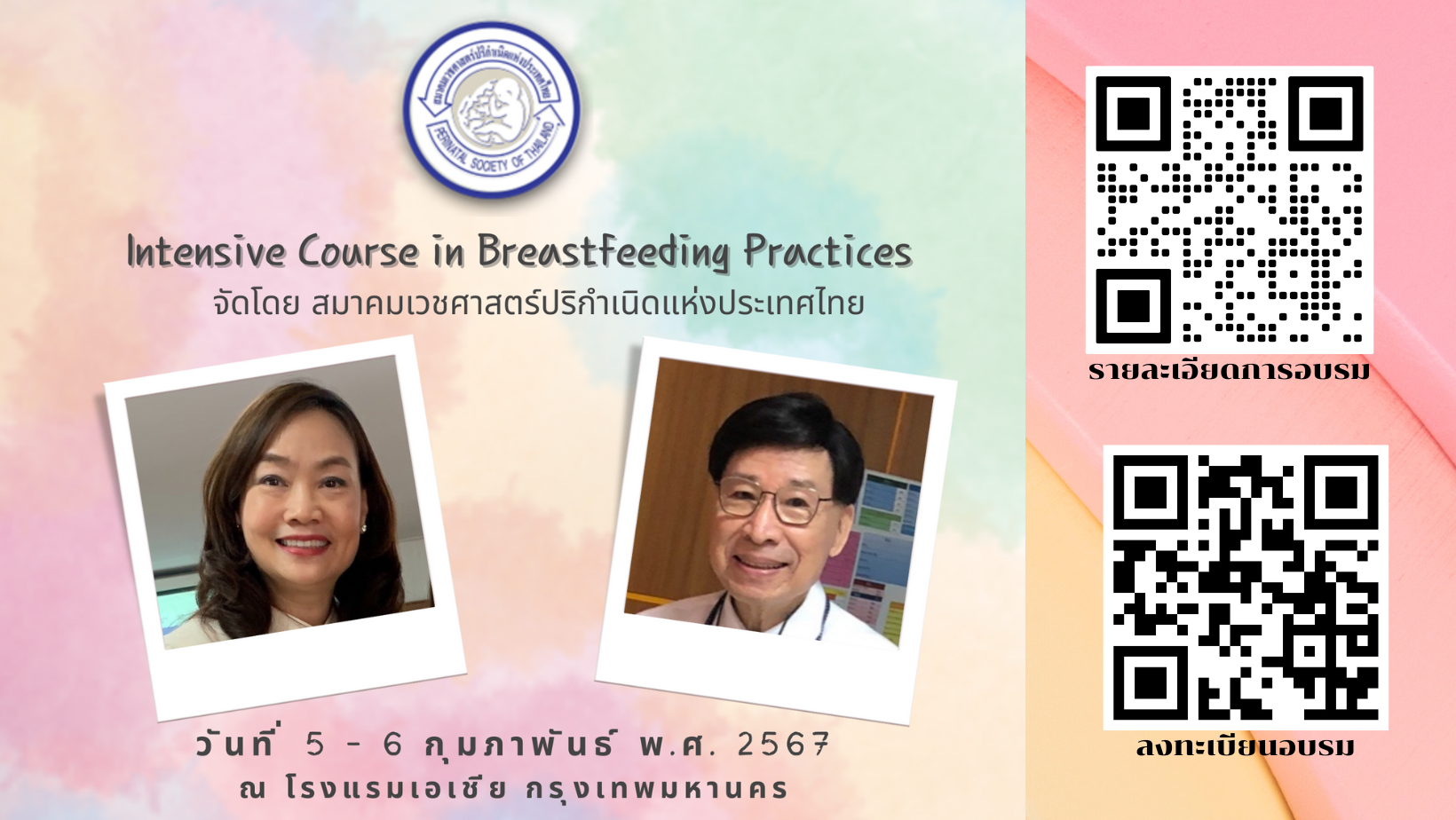 สมาคมเวชศาสตร์ปริกำเนิดแห่งประเทศไทย
PERINATAL SOCIETY OF THAILAND

Intensive Course in Breastfeeding Practices
จัดโดย สมาคมเวชศาสตร์ปริกำเนิดแห่งประเทศไทย

วันที่ 5 - 6 กุมภาพันธ์ พ.ศ. 2567
ณ โรงแรมเอเชีย กรุงเทพมหานคร

รายละเอียดการอบรม

ลงทะเบียนอบรม